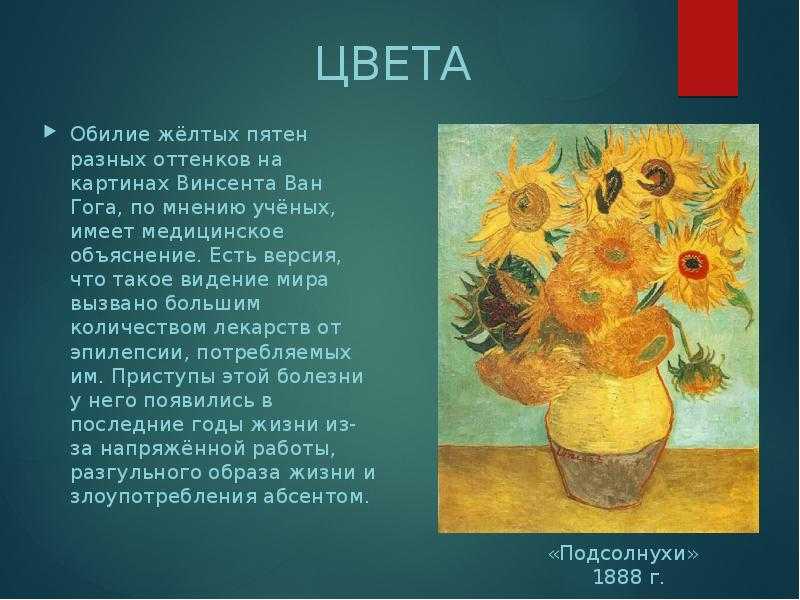 ЦВЕТА

Обилие жёлтых пятен разных оттенков на картинах Винсента Ван Гога, по мнению учёных, имеет медицинское объяснение. Есть версия, что такое видение мира вызвано большим количеством лекарств от эпилепсии, потребляемых им. Приступы этой болезни у него появились в последние годы жизни из-за напряжённой работы, разгульного образа жизни и злоупотребления абсентом.

«Подсолнухи» 1888 г.